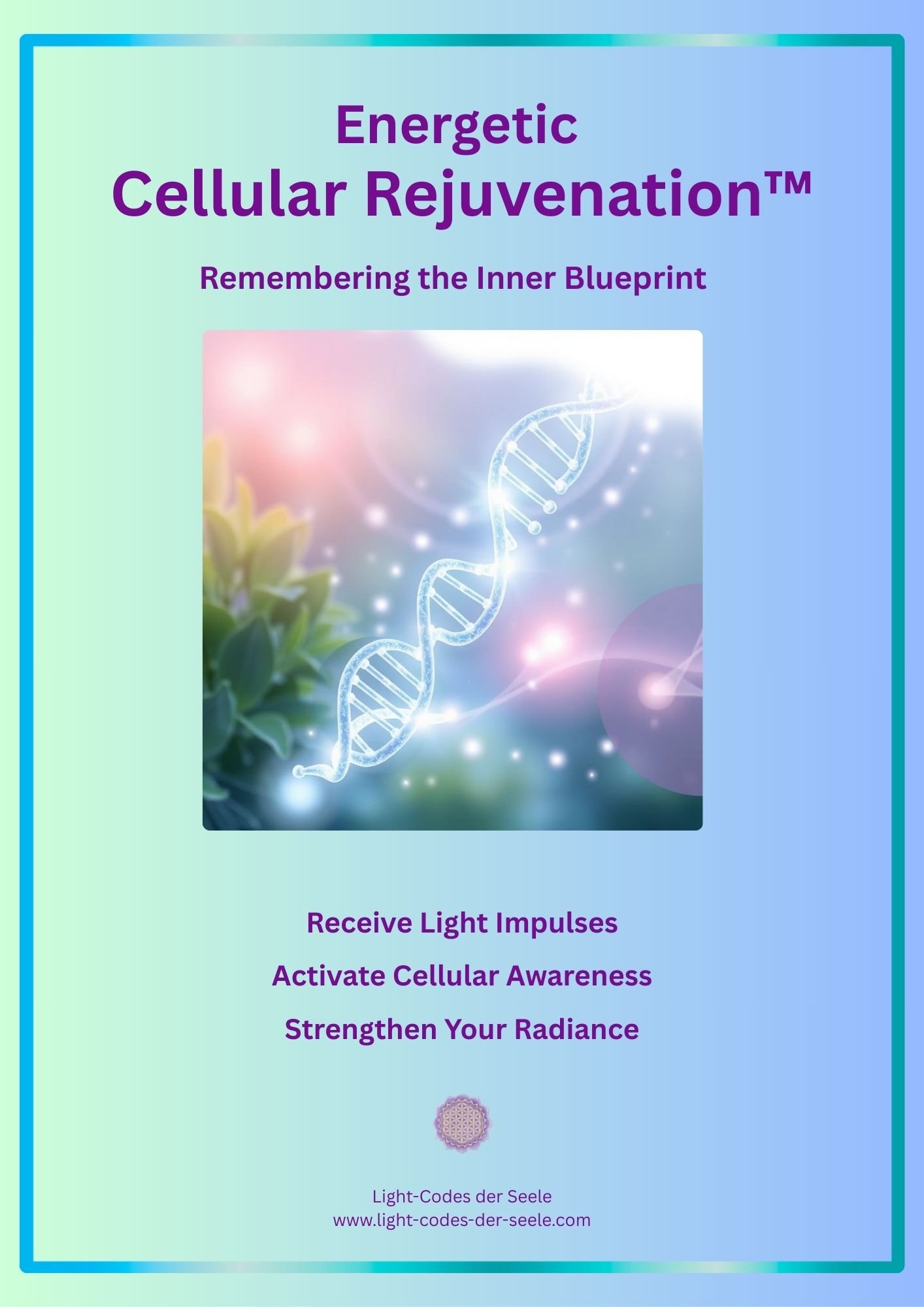 Energetic
Cellular Rejuvenation™

Remembering the Inner Blueprint

Receive Light Impulses

Activate Cellular Awareness

Strengthen Your Radiance

Light-Codes der Seele
www.light-codes-der-seele.com